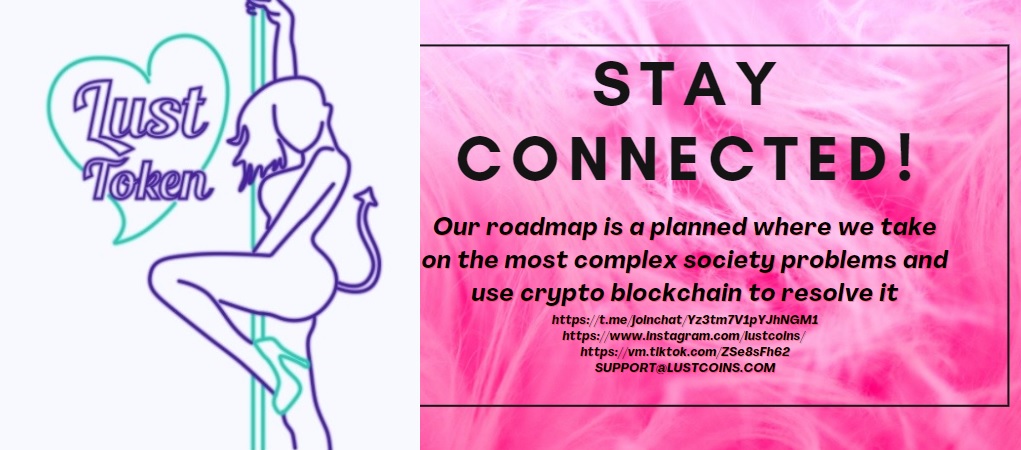 Lust Token

STAY CONNECTED!

Our roadmap is a planned where we take on the most complex society problems and use crypto blockchain to resolve it

https://t.me/joinchat/Yz3tm7V1pYJhNGM1
https://www.instagram.com/lustcoins/
https://vm.tiktok.com/ZSe8sFh62
SUPPORT@LUSTCOINS.COM